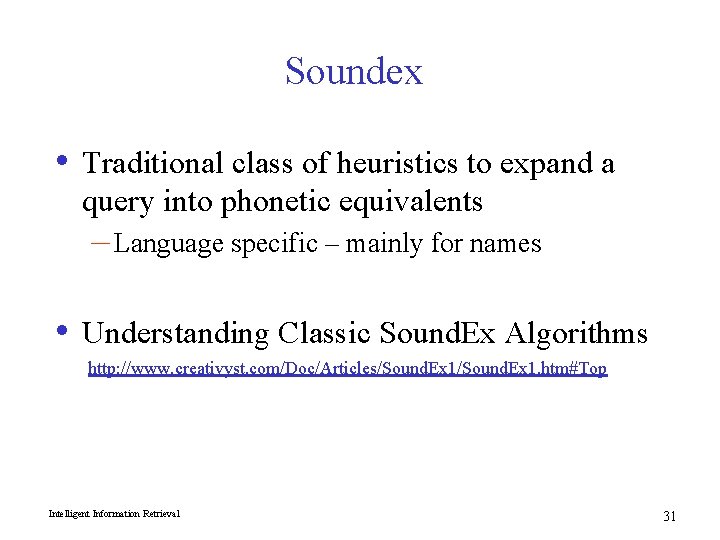 Soundex

• Traditional class of heuristics to expand a query into phonetic equivalents

– Language specific – mainly for names

• Understanding Classic SoundEx Algorithms

http://www.creativyst.com/Doc/Articles/SoundEx1/SoundEx1.htm#Top

Intelligent Information Retrieval

31